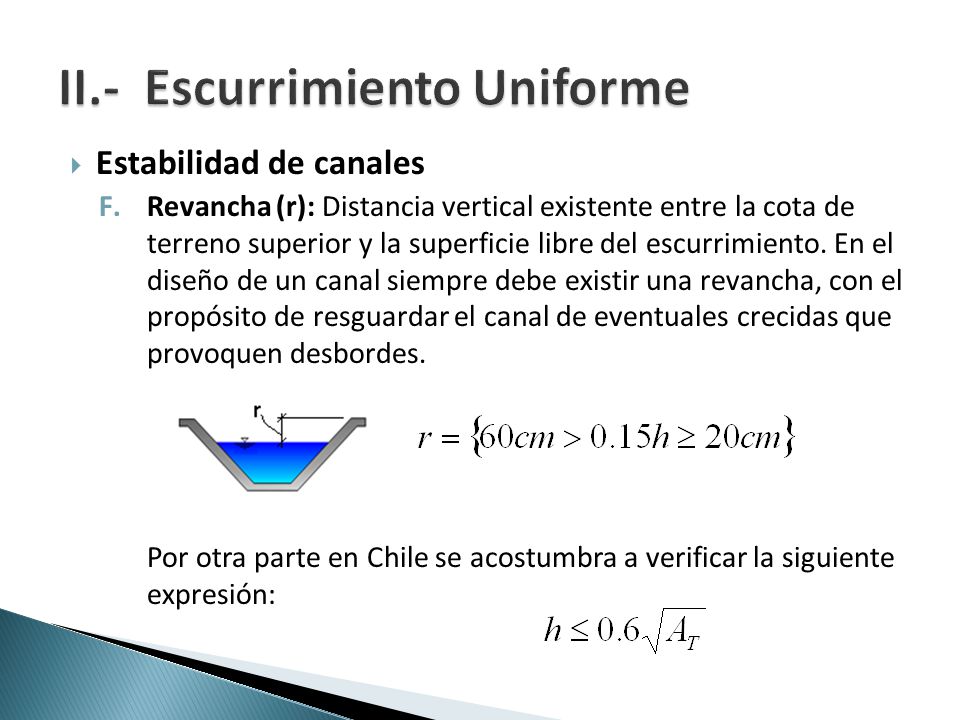 II.- Escurrimiento Uniforme

Estabilidad de canales

F. Revancha (r): Distancia vertical existente entre la cota de terreno superior y la superficie libre del escurrimiento. En el diseño de un canal siempre debe existir una revancha, con el propósito de resguardar el canal de eventuales crecidas que provoquen desbordes.

r

$r = \{60cm > 0.15h \geq 20cm\}$

Por otra parte en Chile se acostumbra a verificar la siguiente expresión:

$h \leq 0.6\sqrt{A_T}$